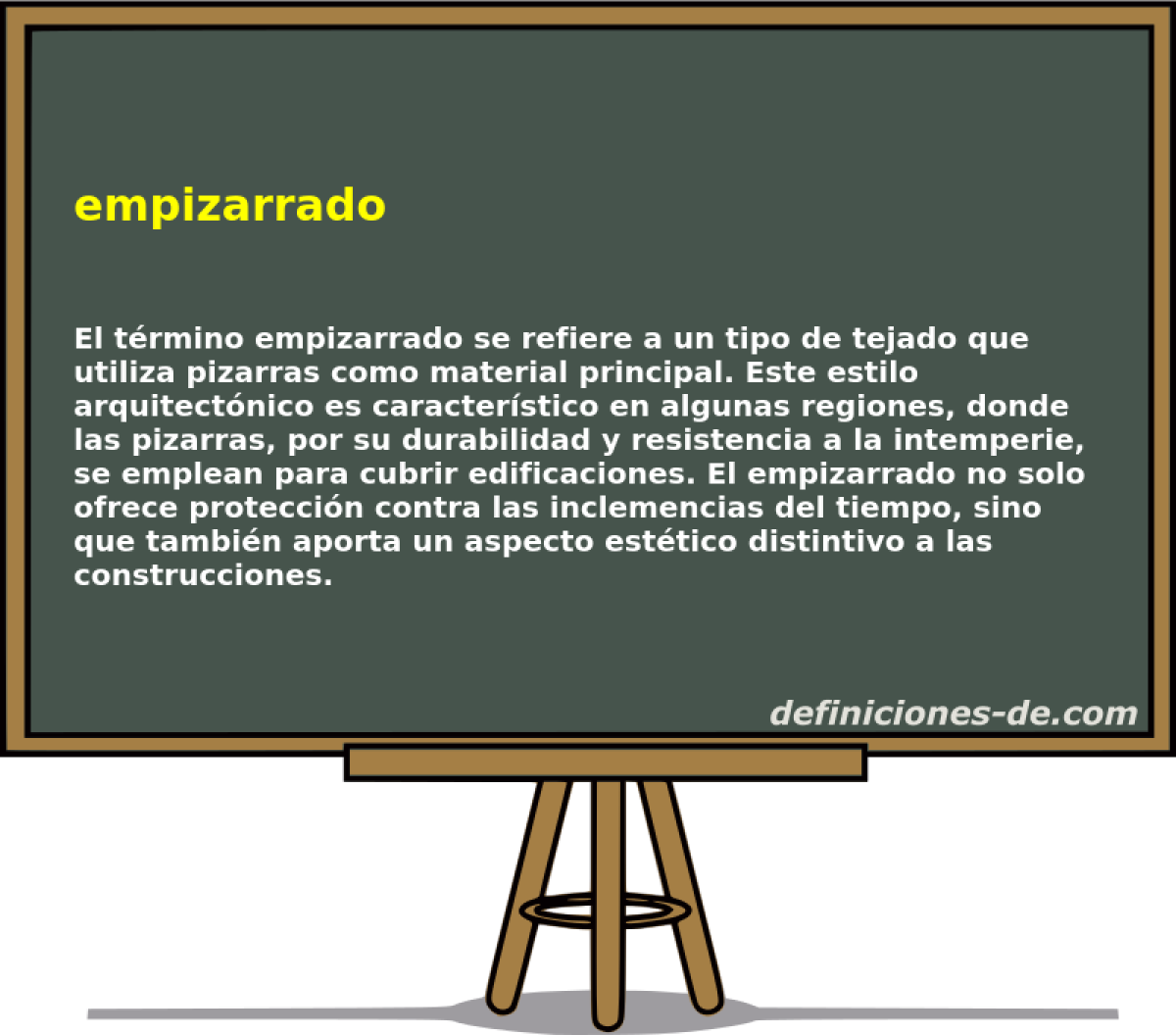 empizarrado

El término empizarrado se refiere a un tipo de tejado que utiliza pizarras como material principal. Este estilo arquitectónico es característico en algunas regiones, donde las pizarras, por su durabilidad y resistencia a la intemperie, se emplean para cubrir edificaciones. El empizarrado no solo ofrece protección contra las inclemencias del tiempo, sino que también aporta un aspecto estético distintivo a las construcciones.

definiciones-de.com